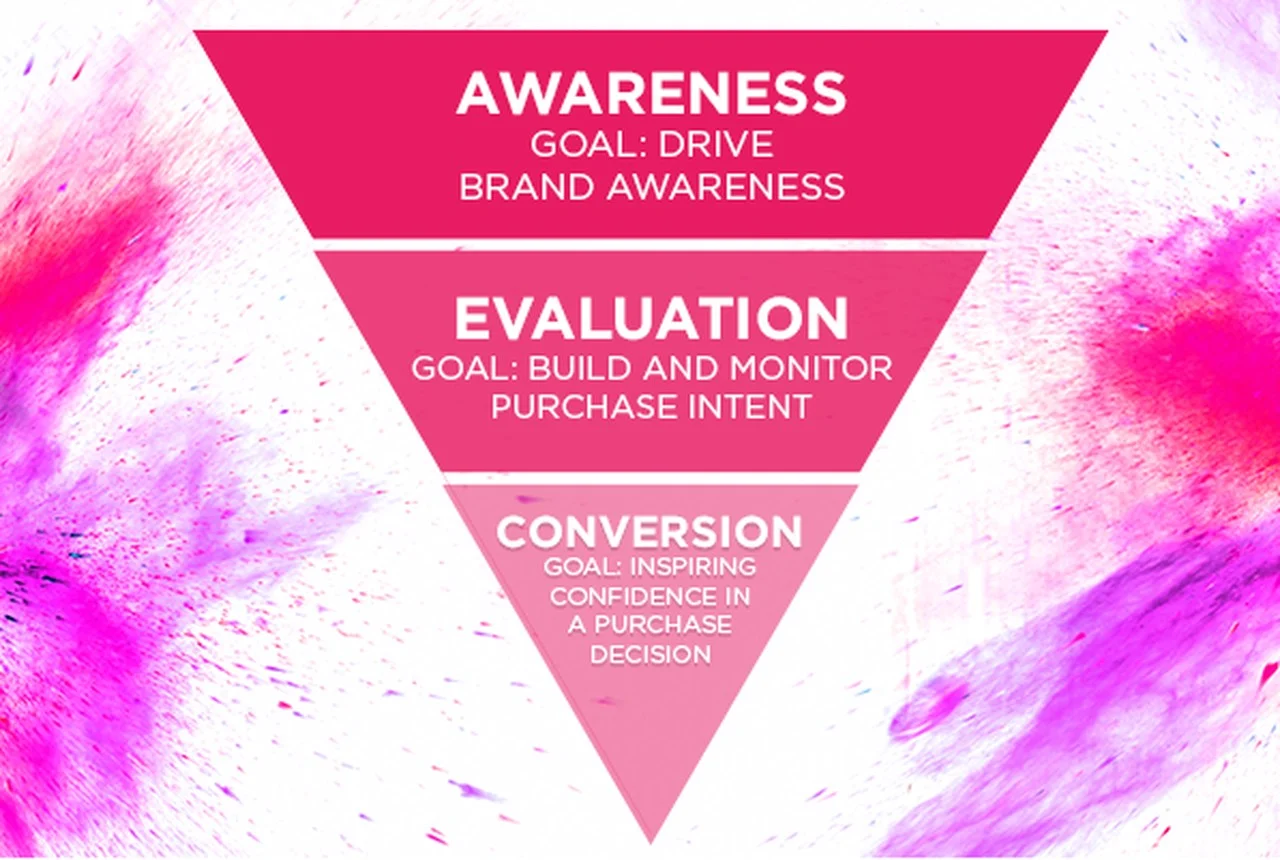 AWARENESS
GOAL: DRIVE BRAND AWARENESS

EVALUATION
GOAL: BUILD AND MONITOR PURCHASE INTENT

CONVERSION
GOAL: INSPIRING CONFIDENCE IN A PURCHASE DECISION